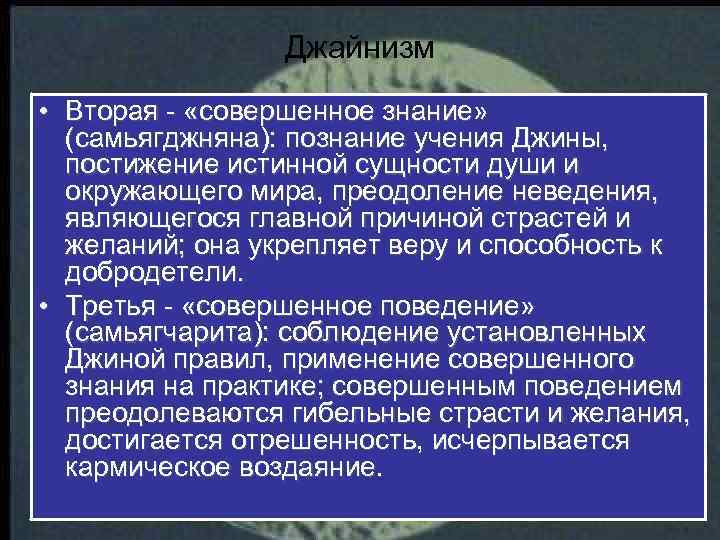 Джайнизм

• Вторая - «совершенное знание» (самьягджняна): познание учения Джины, постижение истинной сущности души и окружающего мира, преодоление неведения, являющегося главной причиной страстей и желаний; она укрепляет веру и способность к добродетели.

• Третья - «совершенное поведение» (самьягчарита): соблюдение установленных Джиной правил, применение совершенного знания на практике; совершенным поведением преодолеваются гибельные страсти и желания, достигается отрешенность, исчерпывается кармическое воздаяние.